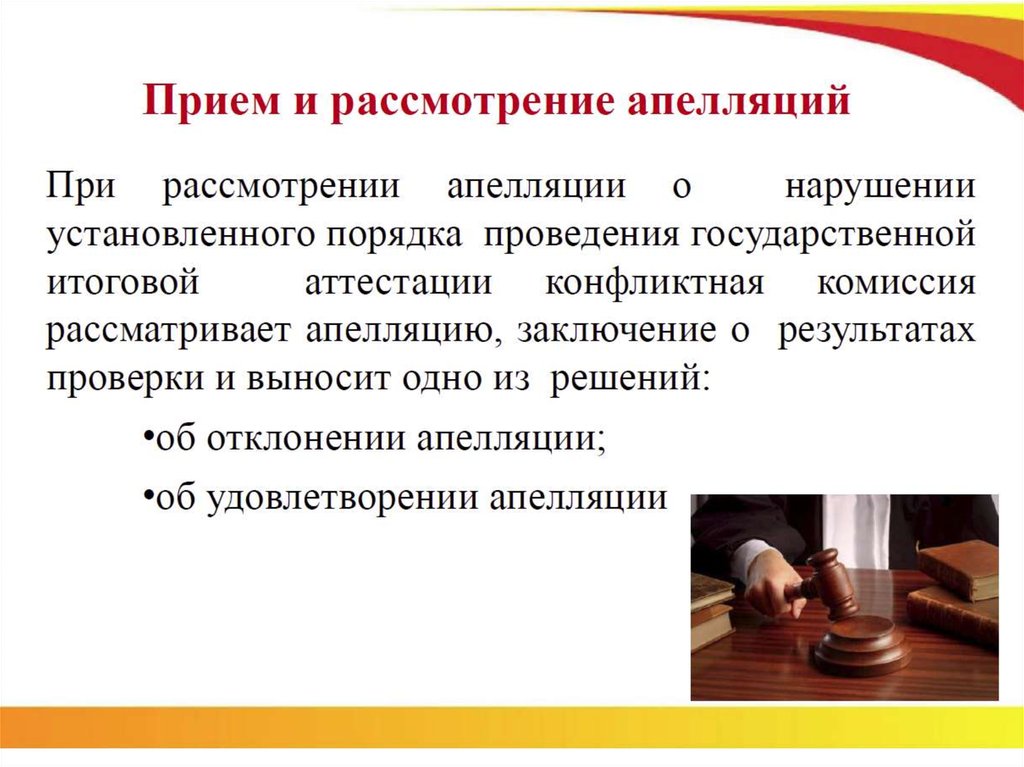 Прием и рассмотрение апелляций

При рассмотрении апелляции о нарушении установленного порядка проведения государственной итоговой аттестации конфликтная комиссия рассматривает апелляцию, заключение о результатах проверки и выносит одно из решений:

•об отклонении апелляции;

•об удовлетворении апелляции